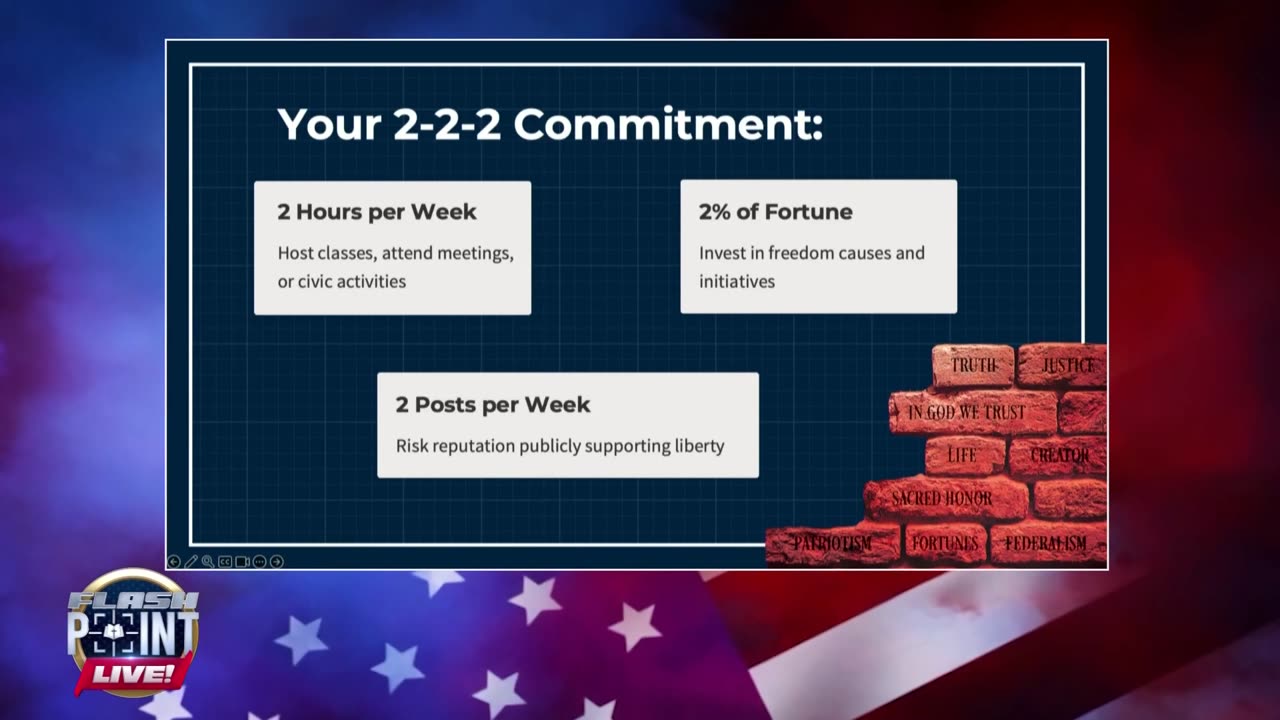 Your 2-2-2 Commitment:

2 Hours per Week

Host classes, attend meetings, or civic activities

2% of Fortune

Invest in freedom causes and initiatives

2 Posts per Week

Risk reputation publicly supporting liberty

TRUTH JUSTICE

IN GOD WE TRUST

LIFE CREATOR

SACRED HONOR

PATRIOTISM FORTUNES FEDERALISM

FLASH POINT LIVE!